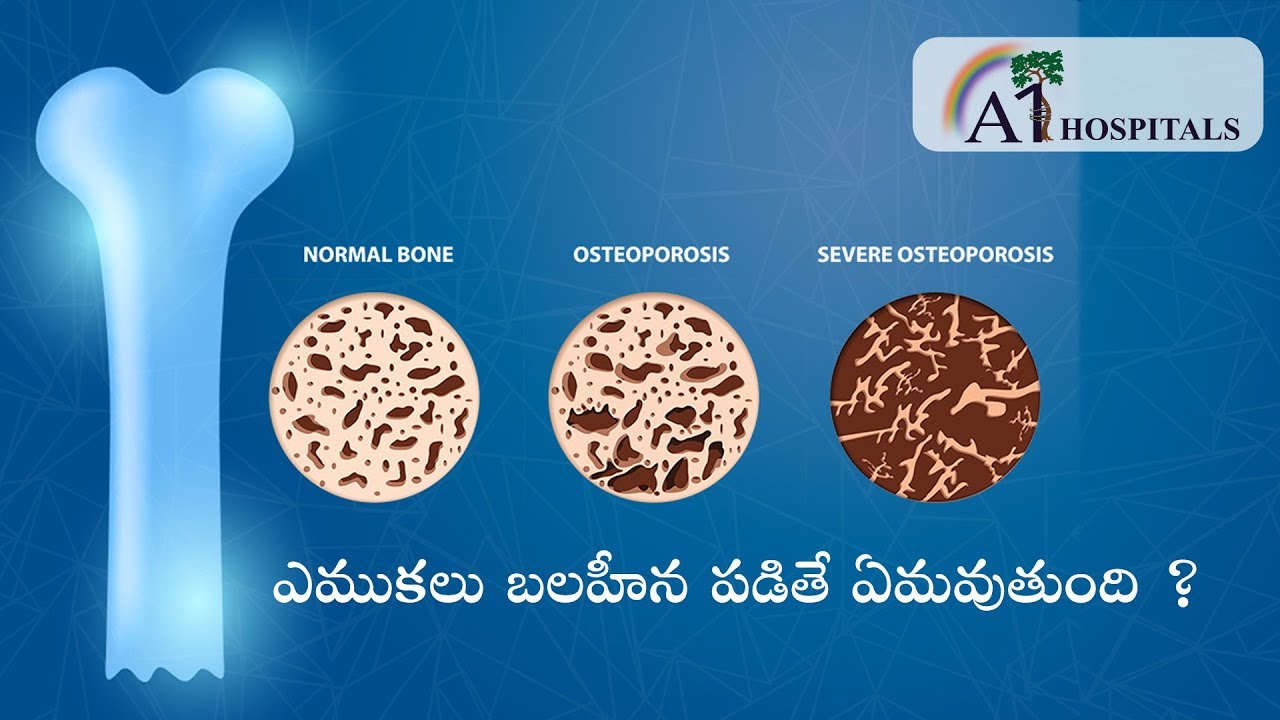 A1 HOSPITALS

NORMAL BONE

OSTEOPOROSIS

SEVERE OSTEOPOROSIS

ఎముకలు బలహీన పడితే ఏమవుతుంది ?